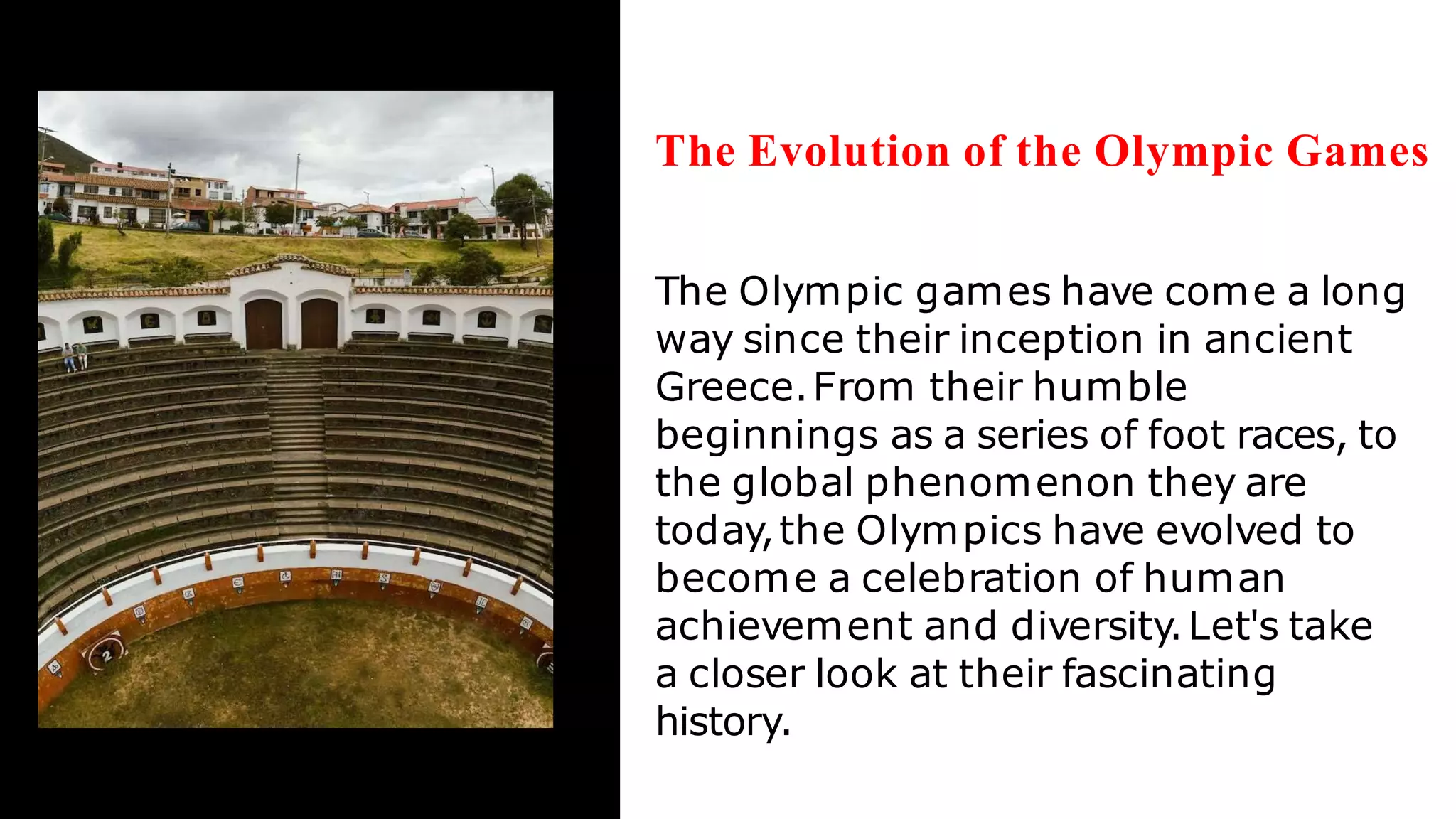 The Evolution of the Olympic Games

The Olympic games have come a long way since their inception in ancient Greece. From their humble beginnings as a series of foot races, to the global phenomenon they are today, the Olympics have evolved to become a celebration of human achievement and diversity. Let's take a closer look at their fascinating history.